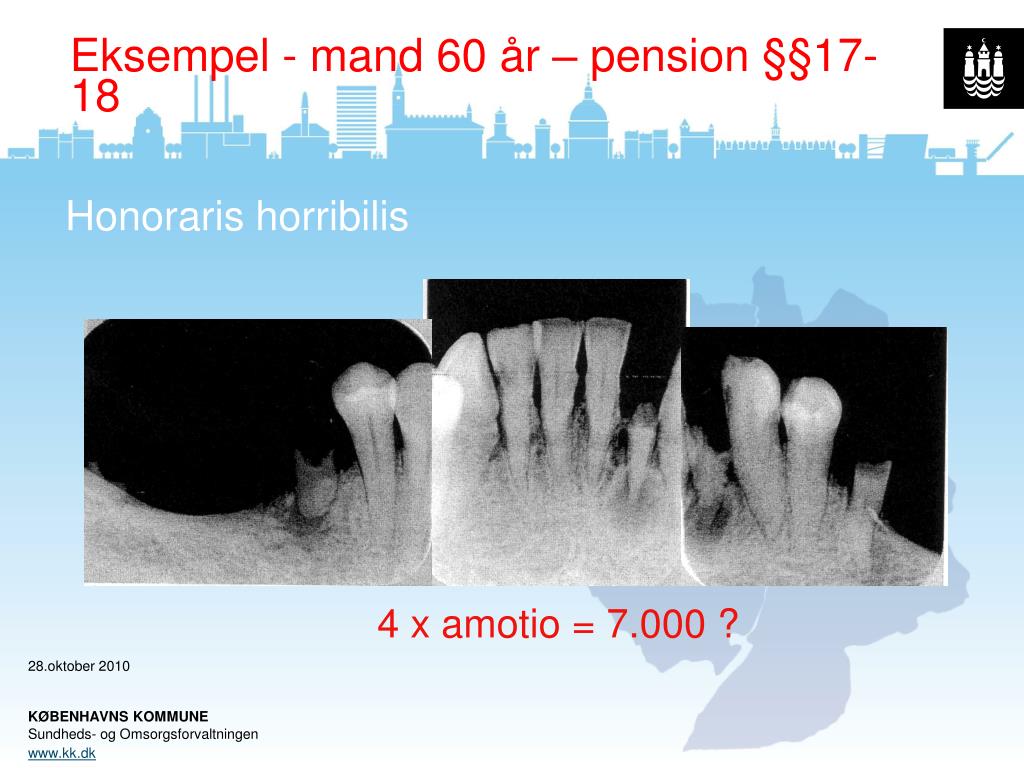 Eksempel - mand 60 år – pension §§17-18

Honoraris horribilis

4 x amotio = 7.000 ?

28.oktober 2010

KØBENHAVNS KOMMUNE
Sundheds- og Omsorgsforvaltningen
www.kk.dk